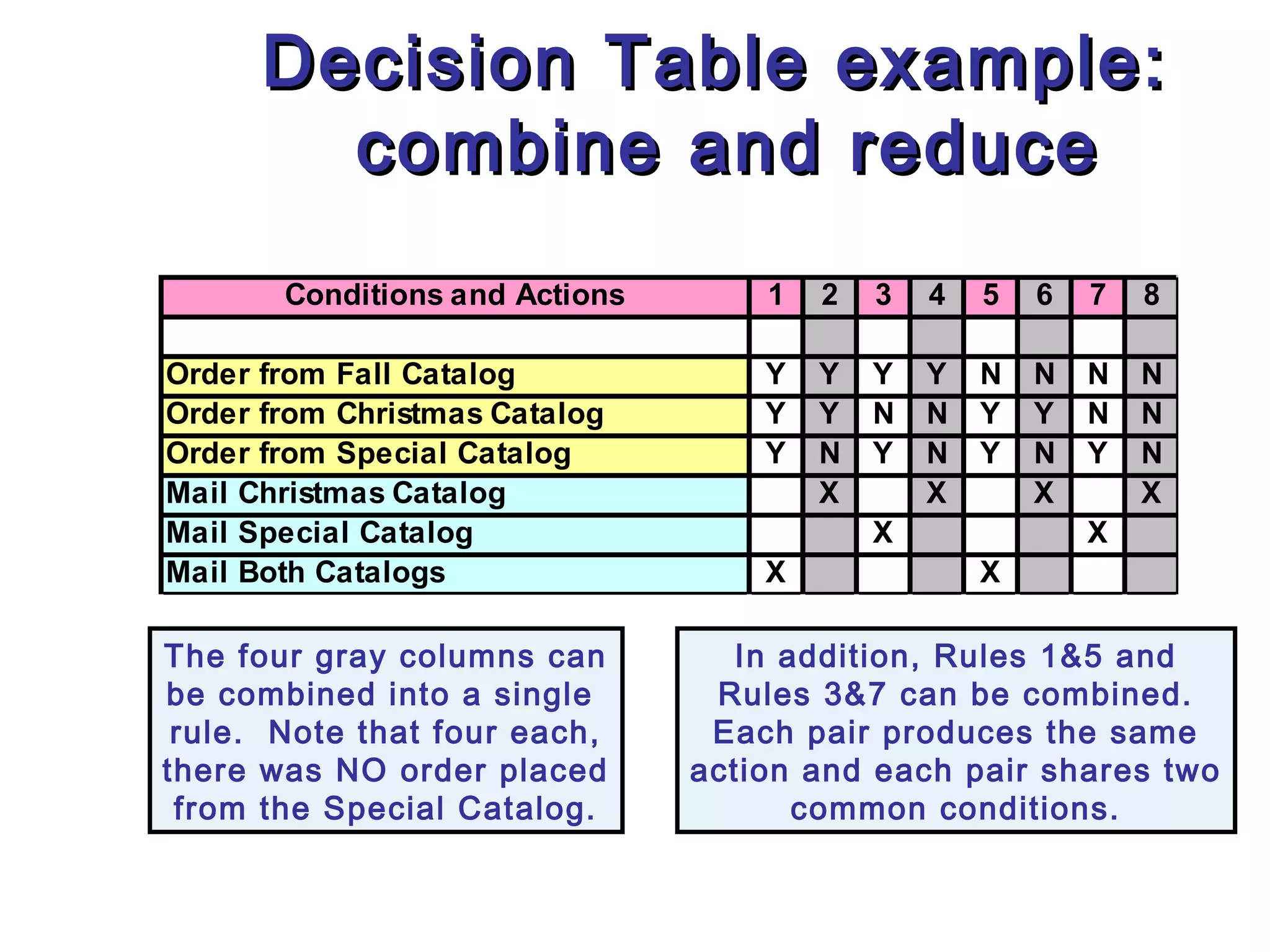 Decision Table example: combine and reduce

| Conditions and Actions | 1 | 2 | 3 | 4 | 5 | 6 | 7 | 8 |
|---|---|---|---|---|---|---|---|---|
| | | | | | | | | |
| Order from Fall Catalog | Y | Y | Y | Y | N | N | N | N |
| Order from Christmas Catalog | Y | Y | N | N | Y | Y | N | N |
| Order from Special Catalog | Y | N | Y | N | Y | N | Y | N |
| Mail Christmas Catalog | | X | | X | | X | | X |
| Mail Special Catalog | | | X | | | | X | |
| Mail Both Catalogs | X | | | | X | | | |

The four gray columns can be combined into a single rule. Note that four each, there was NO order placed from the Special Catalog.

In addition, Rules 1&5 and Rules 3&7 can be combined. Each pair produces the same action and each pair shares two common conditions.